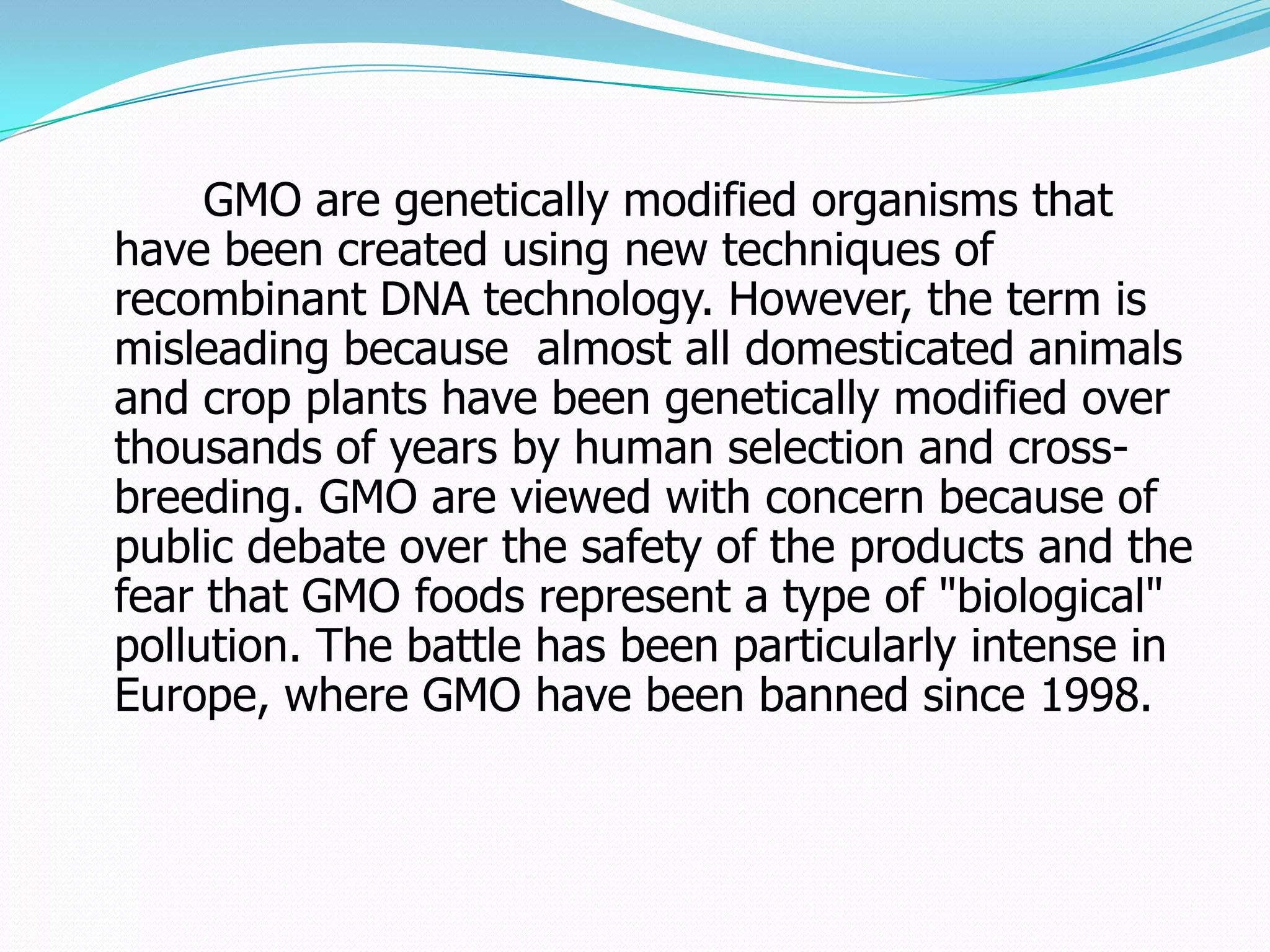 GMO are genetically modified organisms that have been created using new techniques of recombinant DNA technology. However, the term is misleading because almost all domesticated animals and crop plants have been genetically modified over thousands of years by human selection and cross-breeding. GMO are viewed with concern because of public debate over the safety of the products and the fear that GMO foods represent a type of "biological" pollution. The battle has been particularly intense in Europe, where GMO have been banned since 1998.